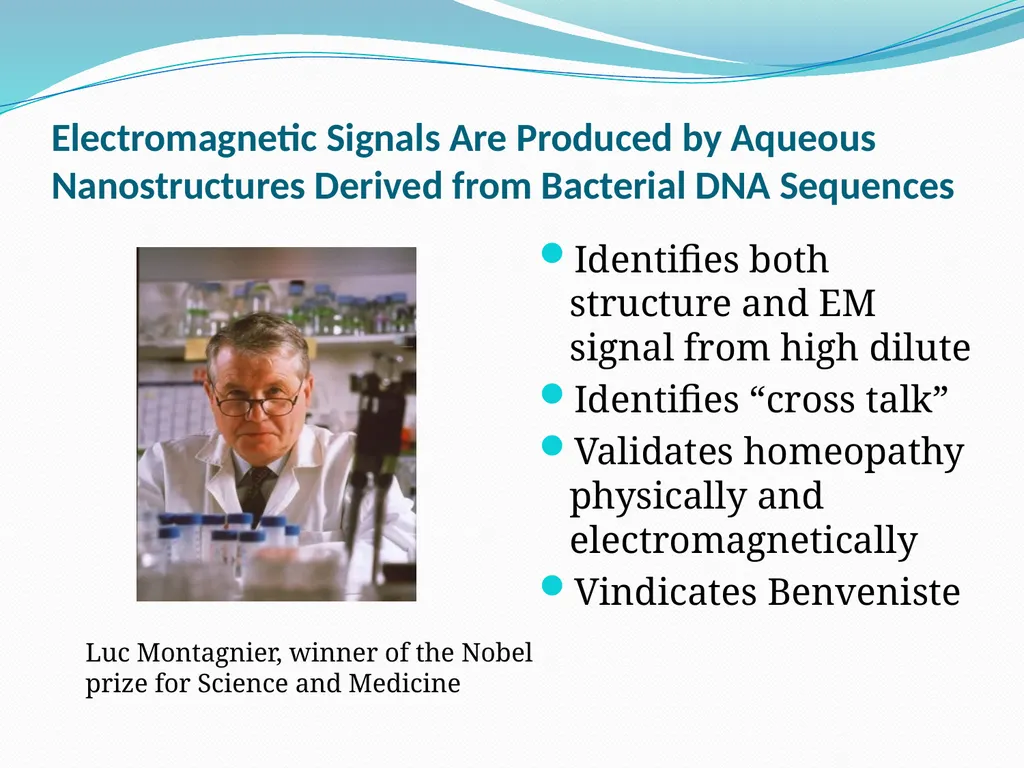 Electromagnetic Signals Are Produced by Aqueous Nanostructures Derived from Bacterial DNA Sequences

- Identifies both structure and EM signal from high dilute
- Identifies “cross talk”
- Validates homeopathy physically and electromagnetically
- Vindicates Benveniste

Luc Montagnier, winner of the Nobel prize for Science and Medicine